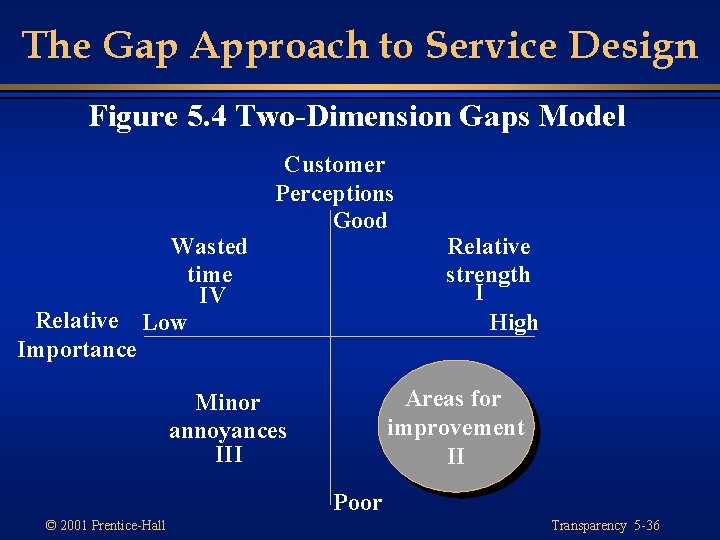 The Gap Approach to Service Design

Figure 5.4 Two-Dimension Gaps Model

Customer
Perceptions

Good

Wasted
time
IV

Relative
strength
I

Relative
Importance

Low

High

Minor
annoyances
III

Areas for
improvement
II

Poor

© 2001 Prentice-Hall

Transparency 5-36